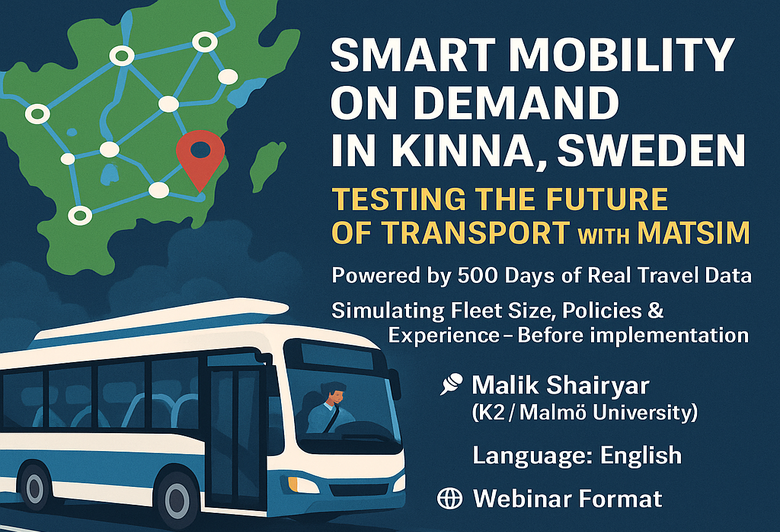 SMART MOBILITY ON DEMAND IN KINNA, SWEDEN

TESTING THE FUTURE OF TRANSPORT WITH MATSIM

Powered by 500 Days of Real Travel Data

Simulating Fleet Size, Policies & Experience – Before implementation

Malik Shairyar (K2 / Malmö University)

Language: English

Webinar Format